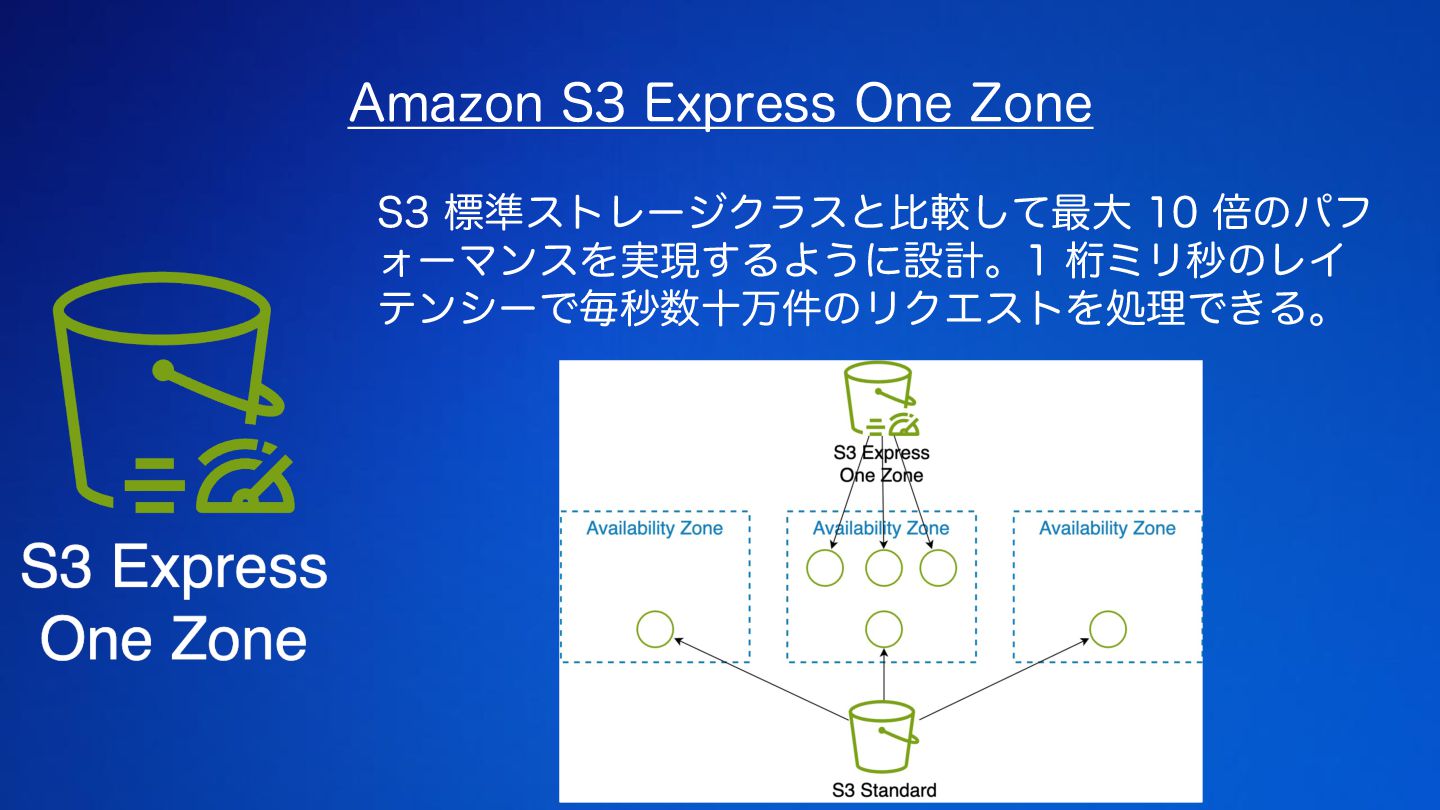 Amazon S3 Express One Zone

S3 標準ストレージクラスと比較して最大 10 倍のパフォーマンスを実現するように設計。1 桁ミリ秒のレイテンシーで毎秒数十万件のリクエストを処理できる。

S3 Express One Zone

S3 Express One Zone

Availability Zone

Availability Zone

Availability Zone

S3 Standard